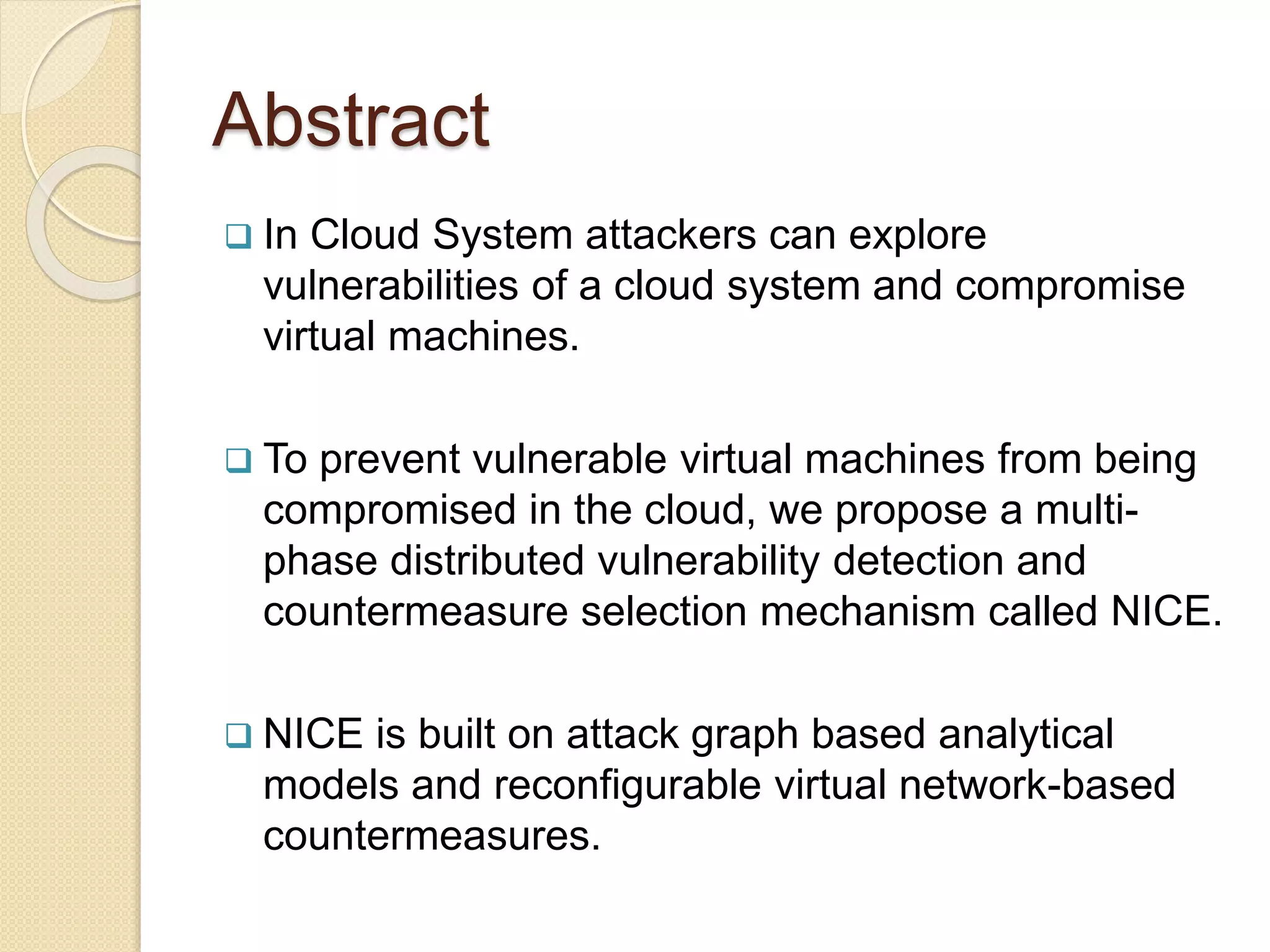 Abstract

❑ In Cloud System attackers can explore vulnerabilities of a cloud system and compromise virtual machines.

❑ To prevent vulnerable virtual machines from being compromised in the cloud, we propose a multi-phase distributed vulnerability detection and countermeasure selection mechanism called NICE.

❑ NICE is built on attack graph based analytical models and reconfigurable virtual network-based countermeasures.